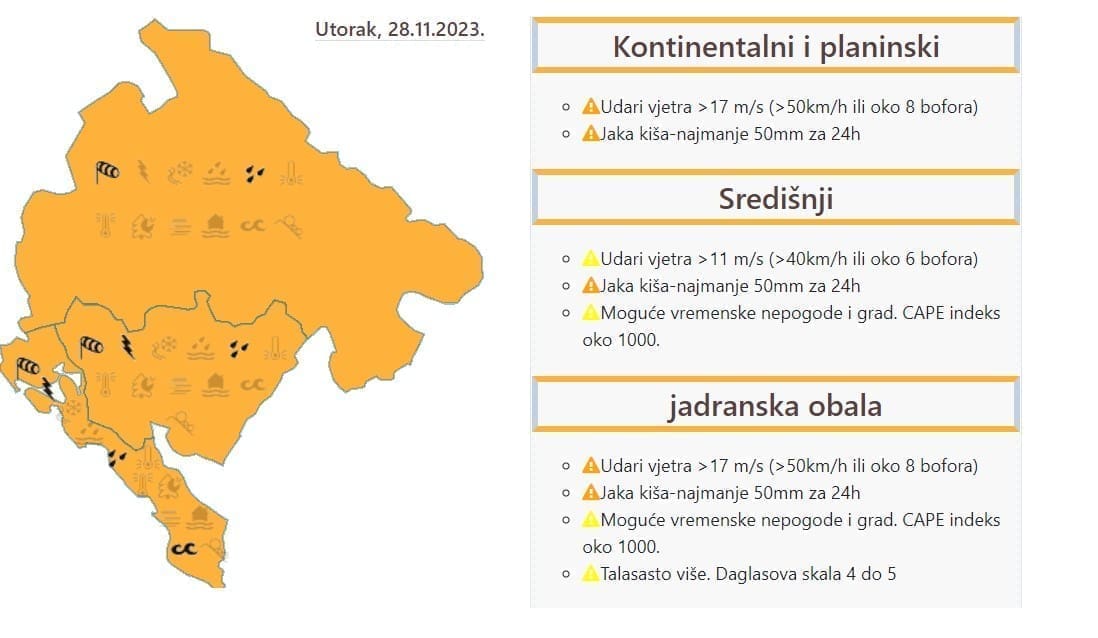 Utorak, 28.11.2023.

Kontinentalni i planinski

- Udari vjetra >17 m/s (>50km/h ili oko 8 bofora)
- Jaka kiša-najmanje 50mm za 24h

Središnji

- Udari vjetra >11 m/s (>40km/h ili oko 6 bofora)
- Jaka kiša-najmanje 50mm za 24h
- Moguće vremenske nepogode i grad. CAPE indeks oko 1000.

jadranska obala

- Udari vjetra >17 m/s (>50km/h ili oko 8 bofora)
- Jaka kiša-najmanje 50mm za 24h
- Moguće vremenske nepogode i grad. CAPE indeks oko 1000.
- Talasasto više. Daglasova skala 4 do 5